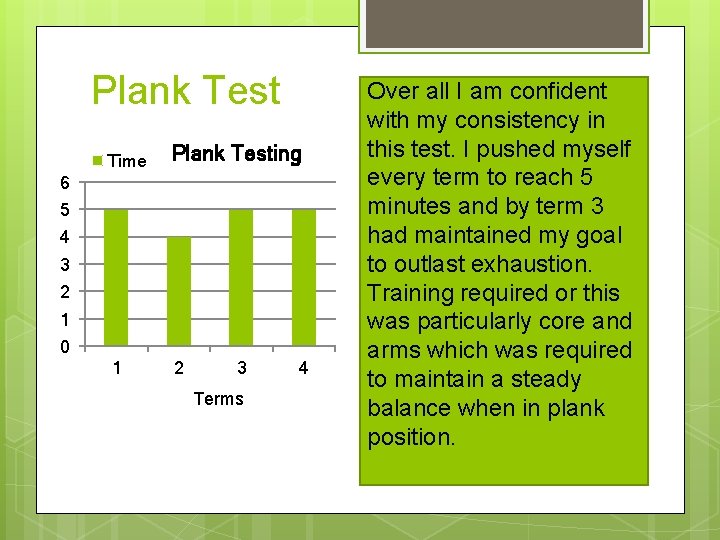 Plank Test

Time

Plank Testing

6
5
4
3
2
1
0

1 2 3 4

Terms

Over all I am confident with my consistency in this test. I pushed myself every term to reach 5 minutes and by term 3 had maintained my goal to outlast exhaustion. Training required or this was particularly core and arms which was required to maintain a steady balance when in plank position.